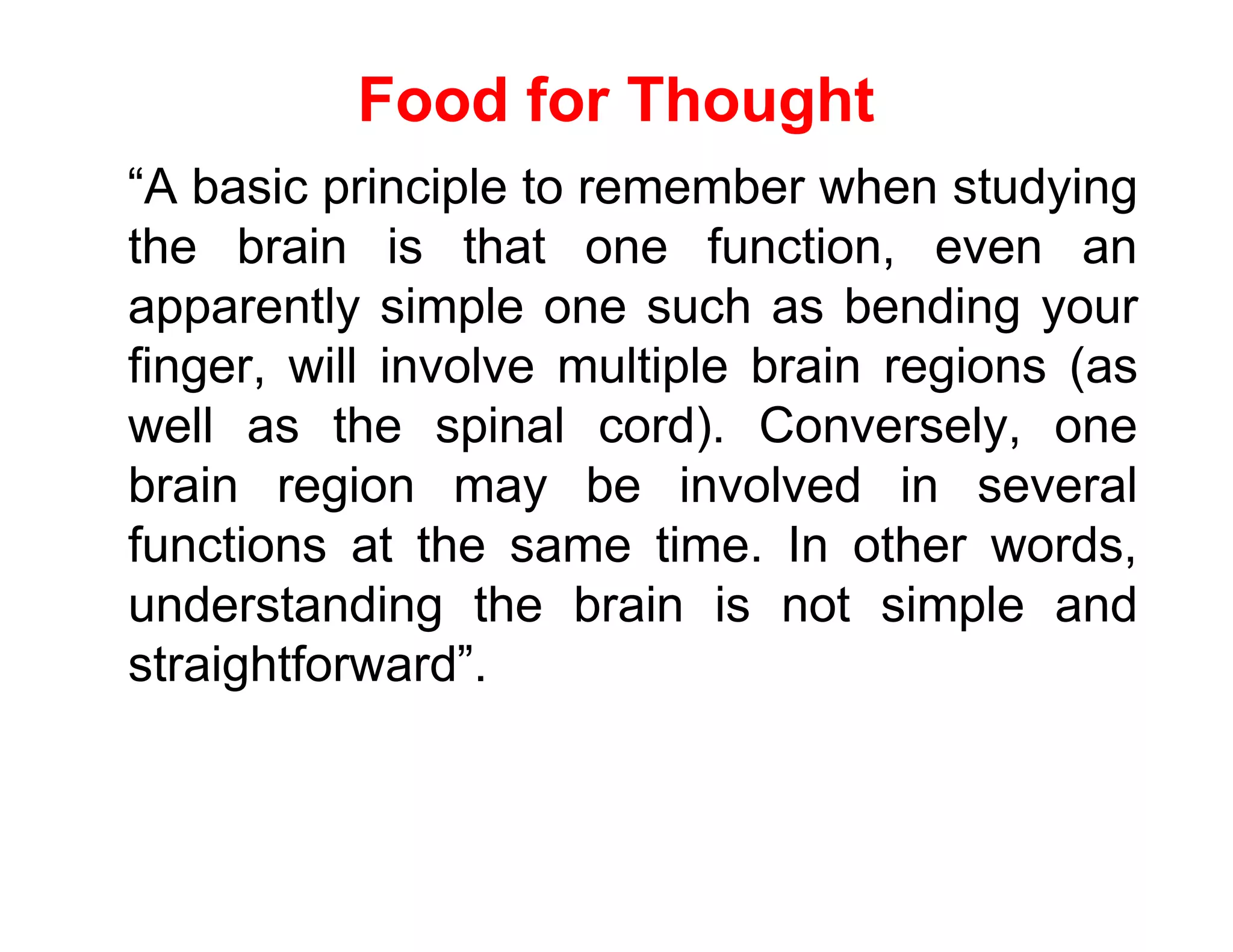 Food for Thought

“A basic principle to remember when studying the brain is that one function, even an apparently simple one such as bending your finger, will involve multiple brain regions (as well as the spinal cord). Conversely, one brain region may be involved in several functions at the same time. In other words, understanding the brain is not simple and straightforward”.